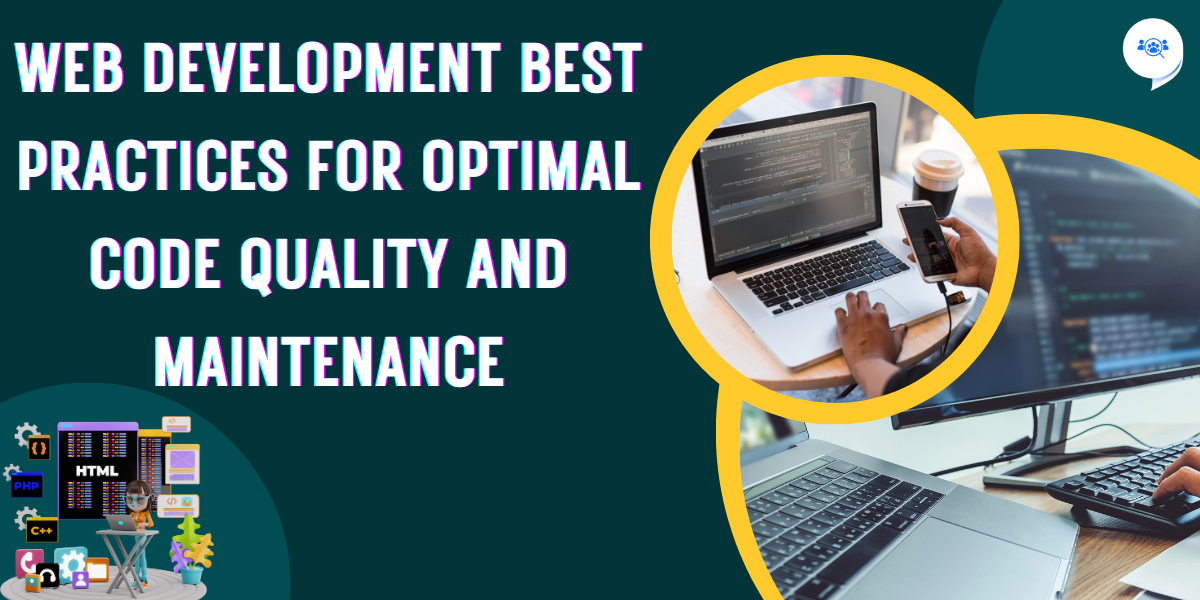 WEB DEVELOPMENT BEST PRACTICES FOR OPTIMAL CODE QUALITY AND MAINTENANCE

HTML
PHP
C++